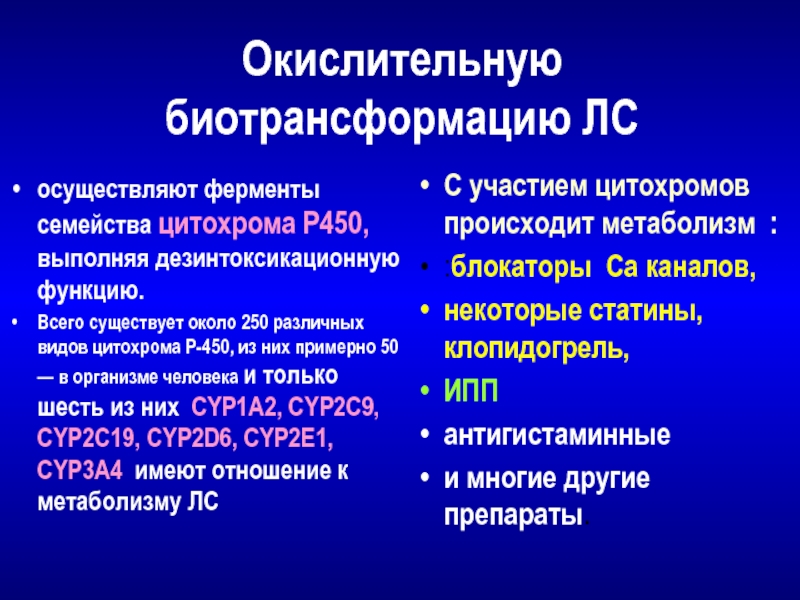 Окислительную биотрансформацию ЛС

• осуществляют ферменты семейства цитохрома Р450, выполняя дезинтоксикационную функцию.

• Всего существует около 250 различных видов цитохрома Р-450, из них примерно 50 — в организме человека и только шесть из них CYP1A2, CYP2C9, CYP2C19, CYP2D6, CYP2E1, CYP3A4 имеют отношение к метаболизму ЛС

• С участием цитохромов происходит метаболизм :

• :блокаторы Са каналов,

• некоторые статины, клопидогрель,

• ИПП

• антигистаминные

• и многие другие препараты.